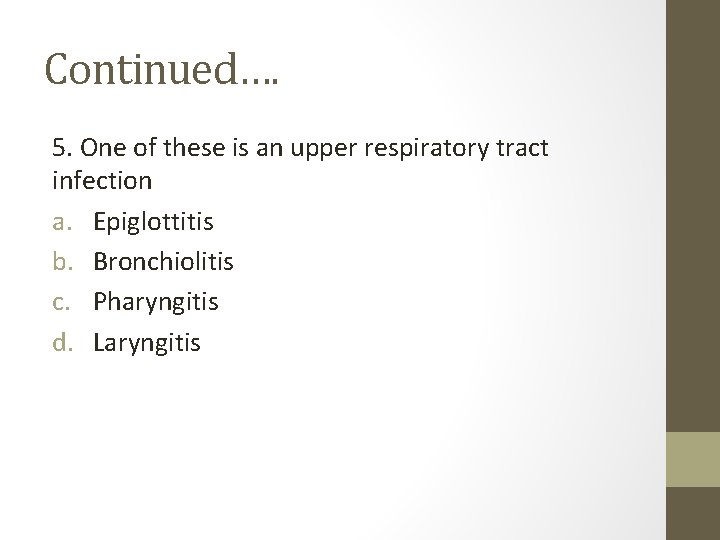 Continued….

5. One of these is an upper respiratory tract infection

a. Epiglottitis
b. Bronchiolitis
c. Pharyngitis
d. Laryngitis